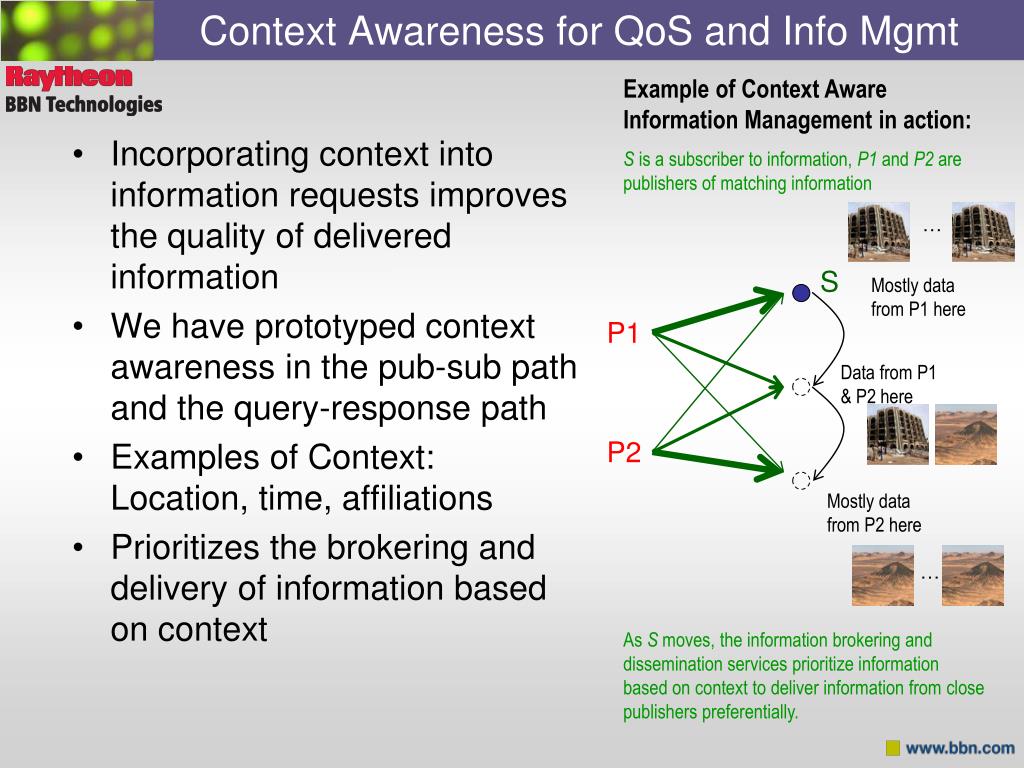 Context Awareness for QoS and Info Mgmt

Raytheon
BBN Technologies

• Incorporating context into information requests improves the quality of delivered information
• We have prototyped context awareness in the pub-sub path and the query-response path
• Examples of Context: Location, time, affiliations
• Prioritizes the brokering and delivery of information based on context

Example of Context Aware Information Management in action:

S is a subscriber to information, P1 and P2 are publishers of matching information

…

S

Mostly data from P1 here

P1

Data from P1 & P2 here

P2

Mostly data from P2 here

…

As S moves, the information brokering and dissemination services prioritize information based on context to deliver information from close publishers preferentially.

www.bbn.com